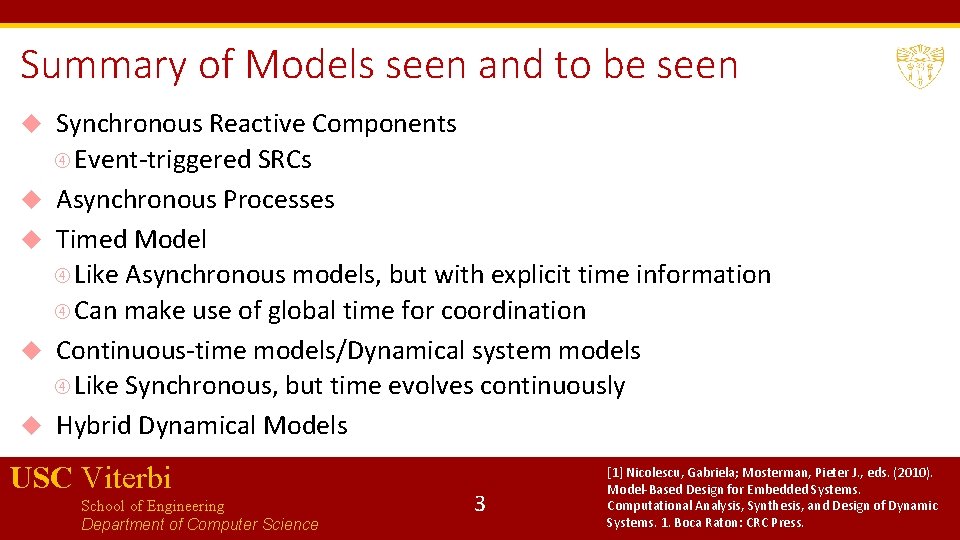 Summary of Models seen and to be seen

Synchronous Reactive Components
Event-triggered SRCs
Asynchronous Processes
Timed Model
Like Asynchronous models, but with explicit time information
Can make use of global time for coordination
Continuous-time models/Dynamical system models
Like Synchronous, but time evolves continuously
Hybrid Dynamical Models

USC Viterbi
School of Engineering
Department of Computer Science

3

[1] Nicolescu, Gabriela; Mosterman, Pieter J., eds. (2010). Model-Based Design for Embedded Systems. Computational Analysis, Synthesis, and Design of Dynamic Systems. 1. Boca Raton: CRC Press.